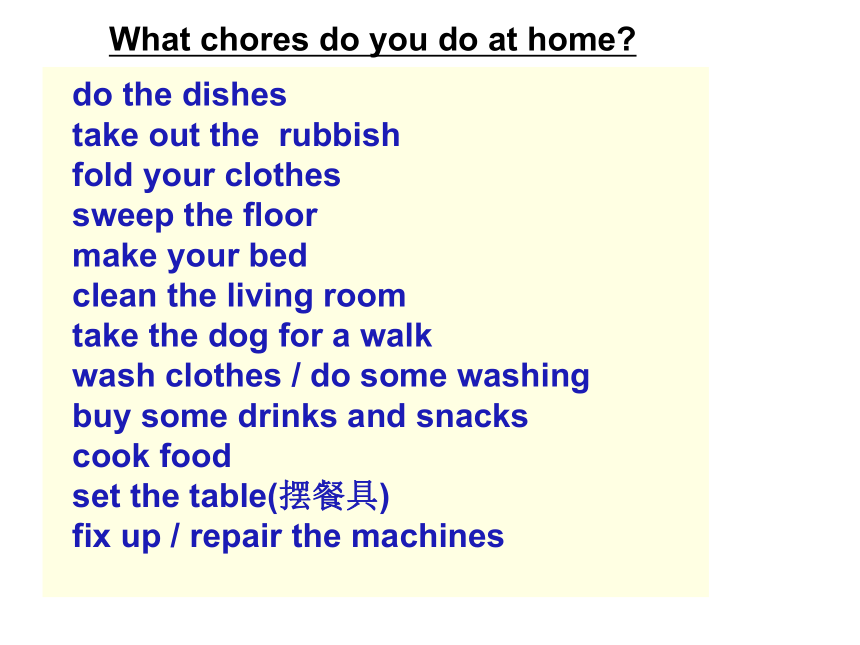 What chores do you do at home?

do the dishes
take out the rubbish
fold your clothes
sweep the floor
make your bed
clean the living room
take the dog for a walk
wash clothes / do some washing
buy some drinks and snacks
cook food
set the table(摆餐具)
fix up / repair the machines